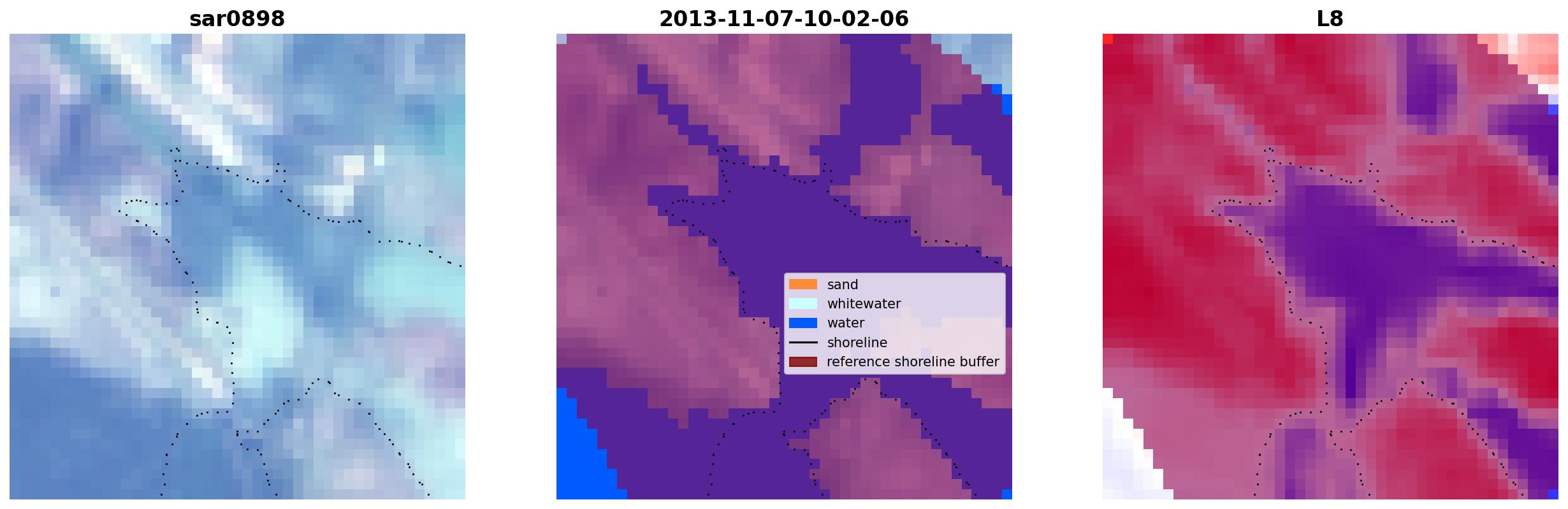 sar0898

2013-11-07-10-02-06

sand
whitewater
water
shoreline
reference shoreline buffer

L8